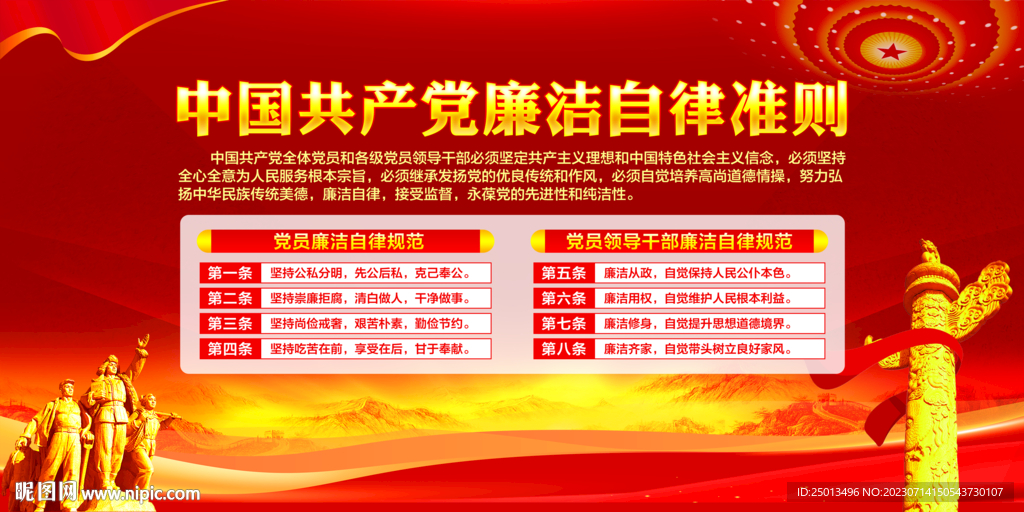 中国共产党廉洁自律准则

中国共产党全体党员和各级党员领导干部必须坚定共产主义理想和中国特色社会主义信念，必须坚持全心全意为人民服务根本宗旨，必须继承发扬党的优良传统和作风，必须自觉培养高尚道德情操，努力弘扬中华民族传统美德，廉洁自律，接受监督，永葆党的先进性和纯洁性。

党员廉洁自律规范

第一条 坚持公私分明，先公后私，克己奉公。
第二条 坚持崇廉拒腐，清白做人，干净做事。
第三条 坚持尚俭戒奢，艰苦朴素，勤俭节约。
第四条 坚持吃苦在前，享受在后，甘于奉献。

党员领导干部廉洁自律规范

第五条 廉洁从政，自觉保持人民公仆本色。
第六条 廉洁用权，自觉维护人民根本利益。
第七条 廉洁修身，自觉提升思想道德境界。
第八条 廉洁齐家，自觉带头树立良好家风。

昵图网 www.nipic.com

ID:25013496 NO:20230714150543730107